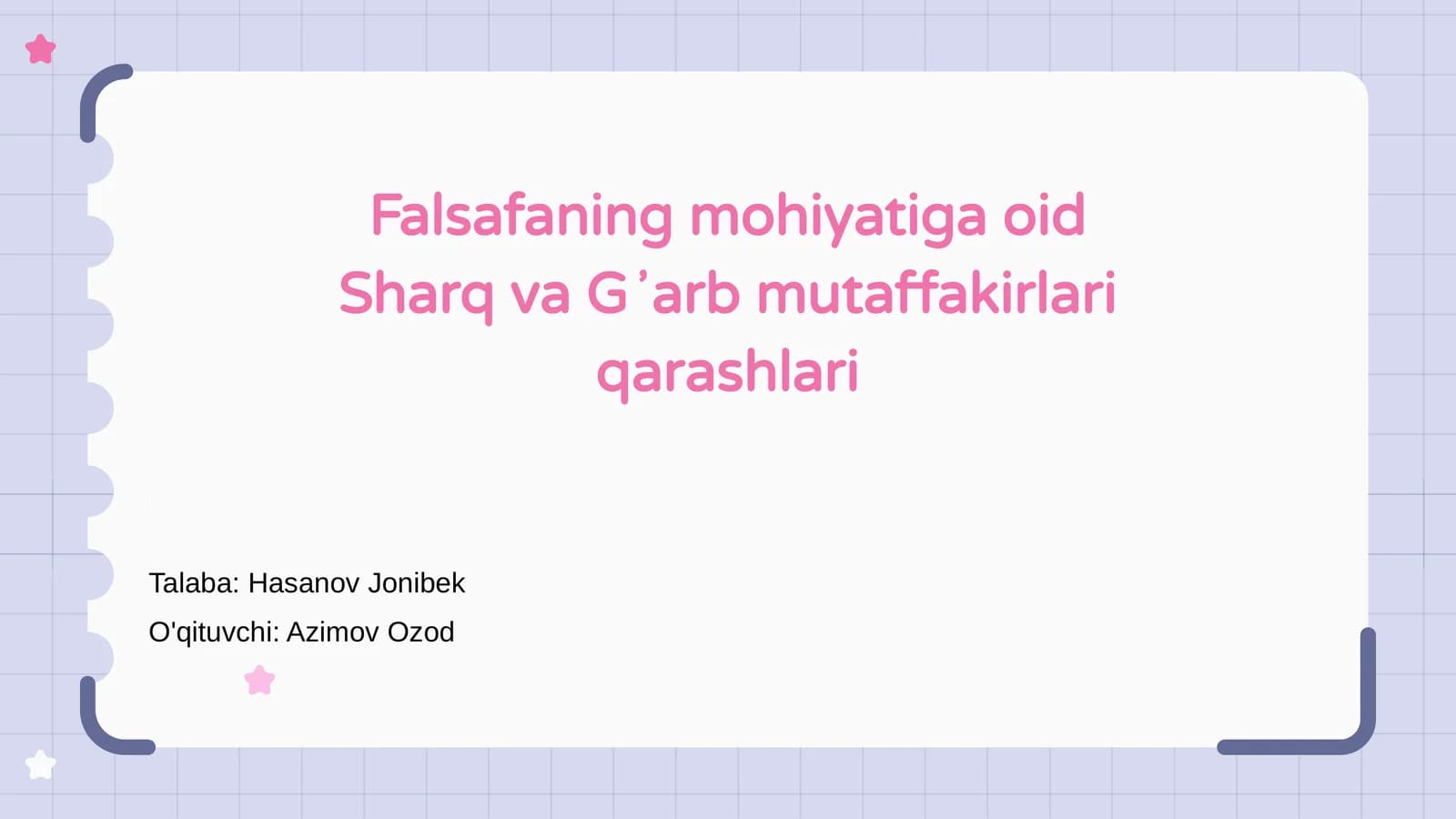 Falsafaning mohiyatiga oid Sharq va G’arb mutaffakirlari qarashlari

Talaba: Hasanov Jonibek

O'qituvchi: Azimov Ozod